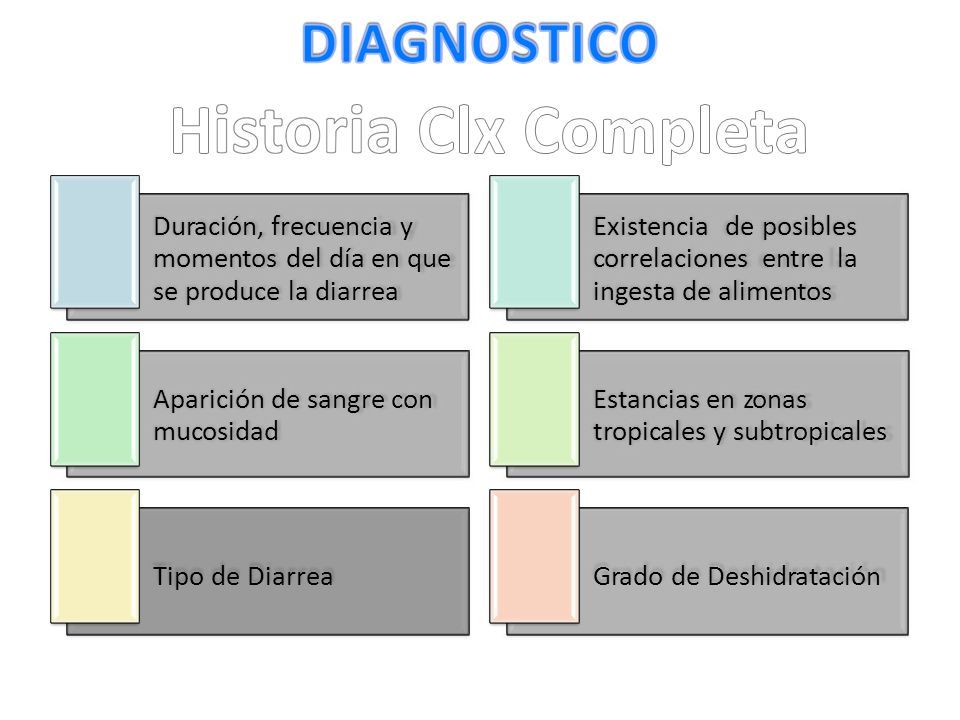 DIAGNOSTICO

Historia Clx Completa

Duración, frecuencia y momentos del día en que se produce la diarrea

Aparición de sangre con mucosidad

Tipo de Diarrea

Existencia de posibles correlaciones entre la ingesta de alimentos

Estancias en zonas tropicales y subtropicales

Grado de Deshidratación